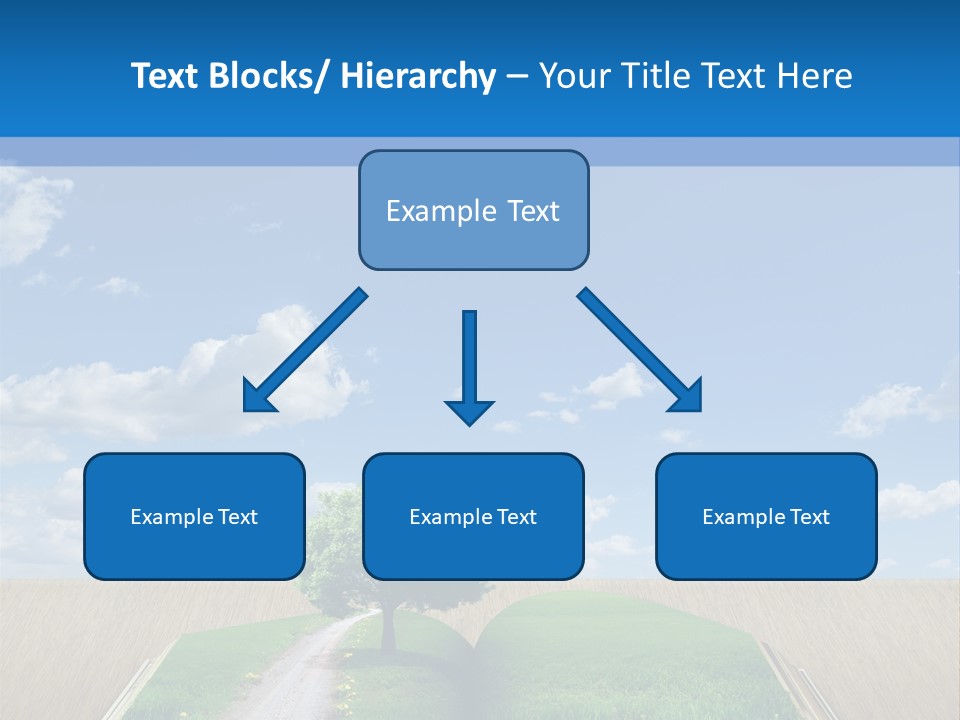 Text Blocks/ Hierarchy – Your Title Text Here

Example Text

Example Text

Example Text

Example Text